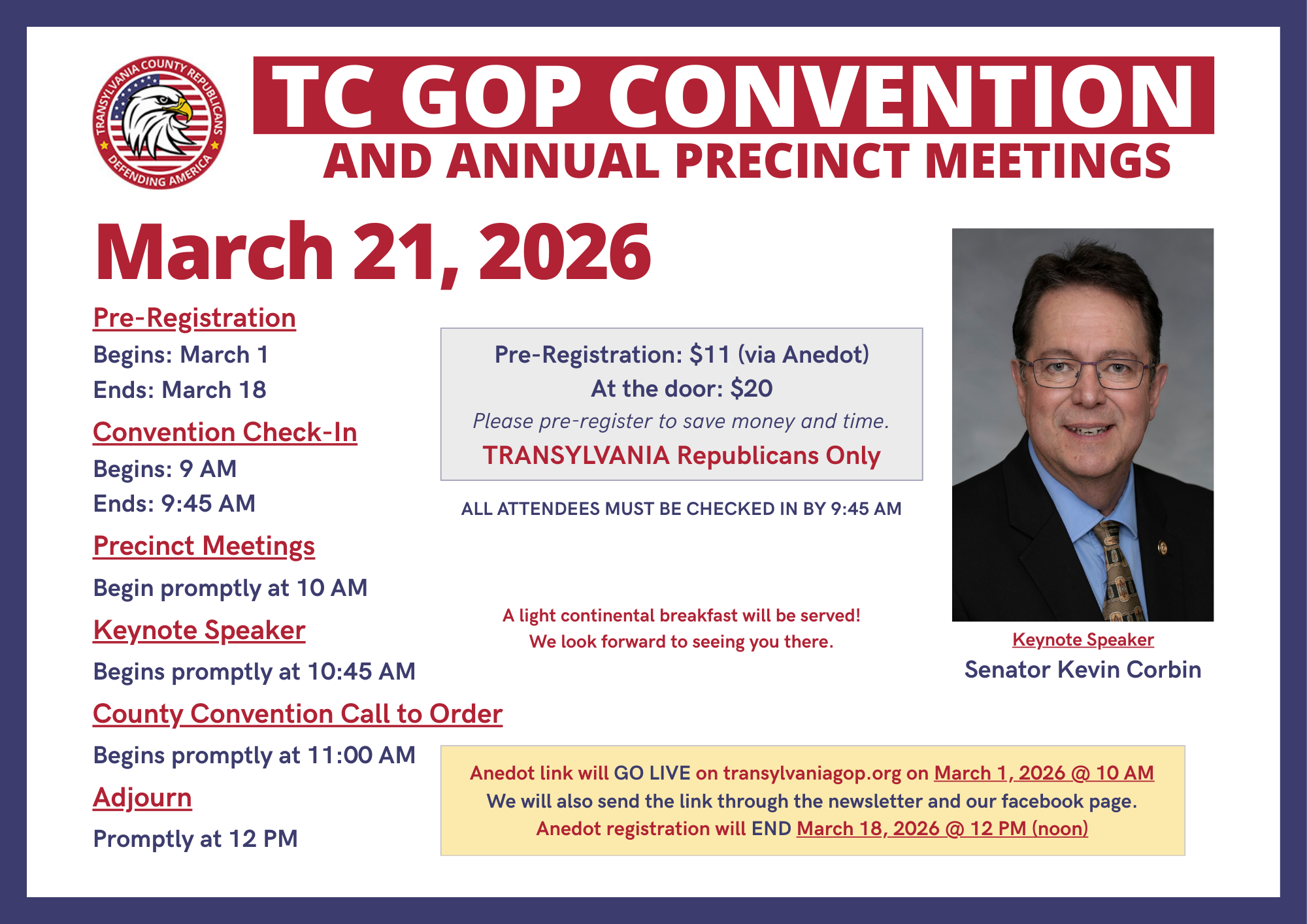 TRANSYLVANIA COUNTY REPUBLICANS
DEFENDING AMERICA

TC GOP CONVENTION
AND ANNUAL PRECINCT MEETINGS

March 21, 2026

Pre-Registration
Begins: March 1
Ends: March 18

Convention Check-In
Begins: 9 AM
Ends: 9:45 AM

Precinct Meetings
Begin promptly at 10 AM

Keynote Speaker
Begins promptly at 10:45 AM

County Convention Call to Order
Begins promptly at 11:00 AM

Adjourn
Promptly at 12 PM

Pre-Registration: $11 (via Anedot)
At the door: $20
Please pre-register to save money and time.
TRANSYLVANIA Republicans Only

ALL ATTENDEES MUST BE CHECKED IN BY 9:45 AM

A light continental breakfast will be served!
We look forward to seeing you there.

Keynote Speaker
Senator Kevin Corbin

Anedot link will GO LIVE on transylvaniagop.org on March 1, 2026 @ 10 AM
We will also send the link through the newsletter and our facebook page.
Anedot registration will END March 18, 2026 @ 12 PM (noon)